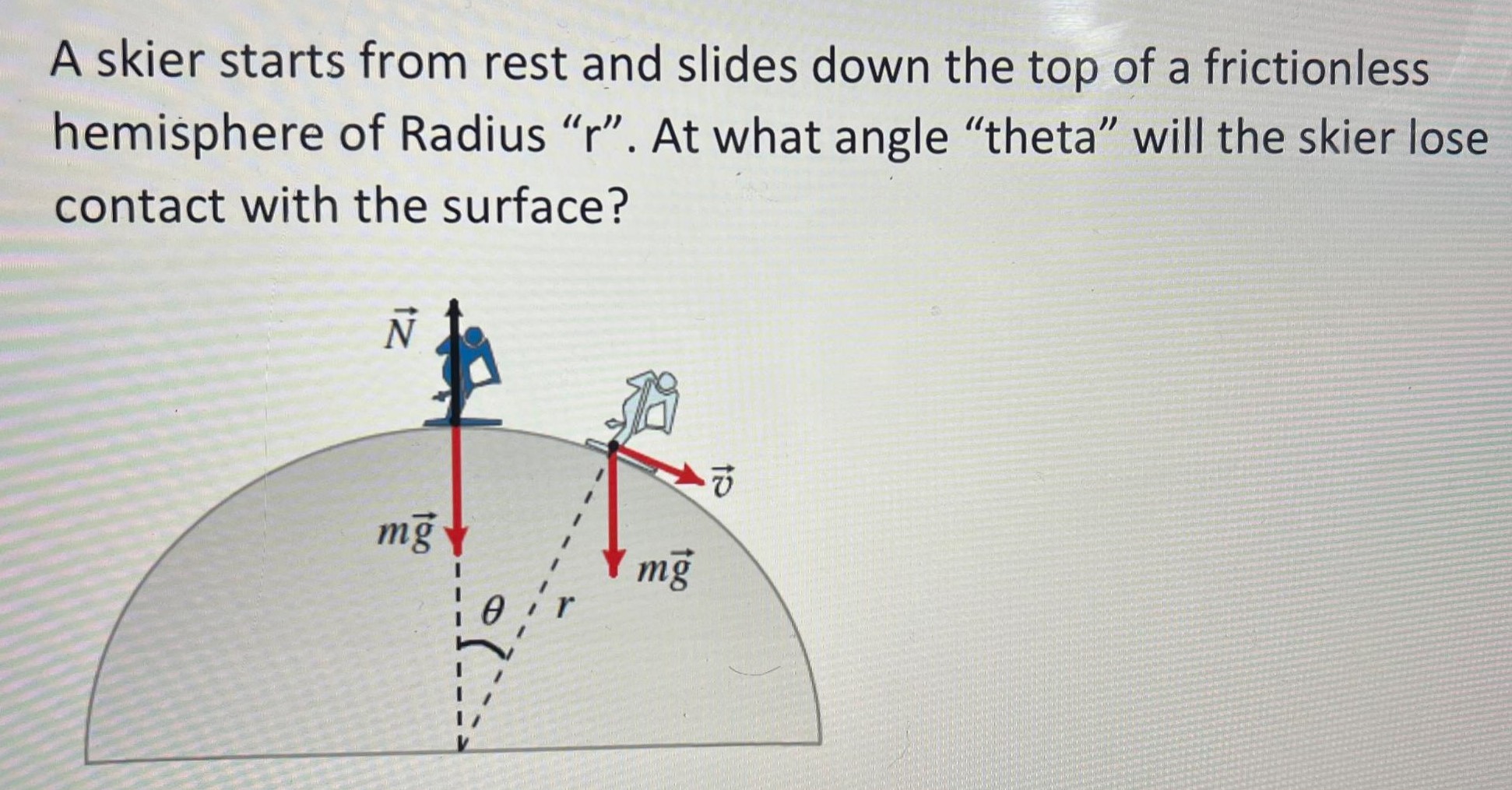 A skier starts from rest and slides down the top of a frictionless hemisphere of Radius “r”. At what angle “theta” will the skier lose contact with the surface?

$\vec{N}$

$m\vec{g}$

$\vec{v}$

$m\vec{g}$

$\theta$

$r$